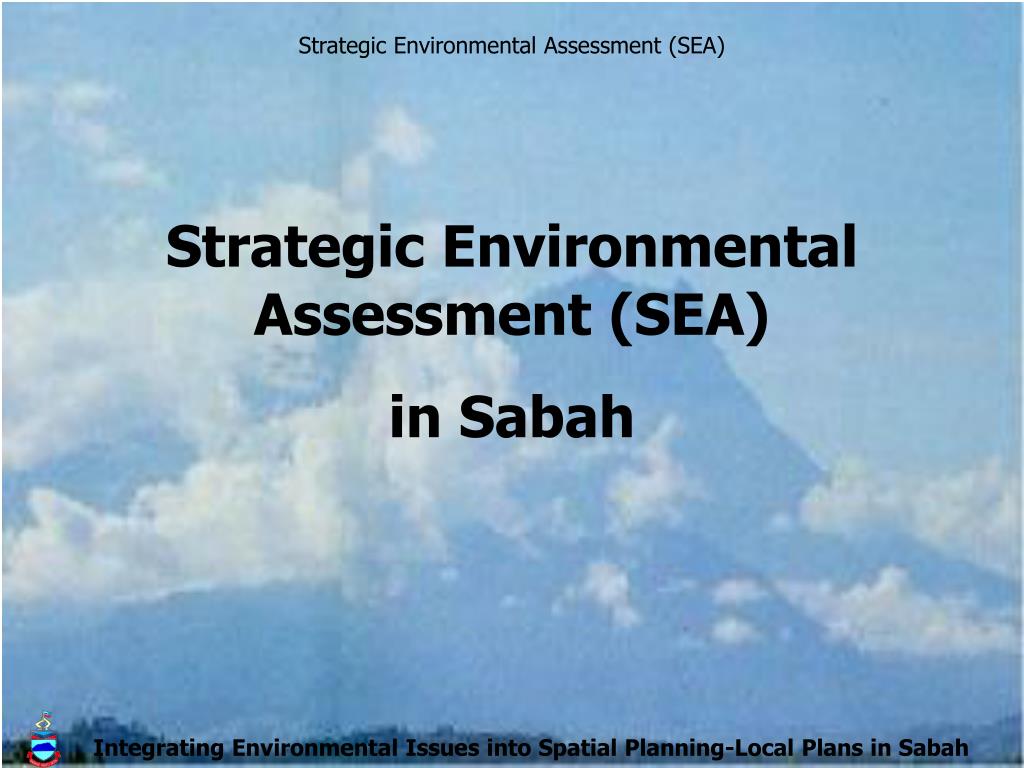 Strategic Environmental Assessment (SEA)

Strategic Environmental Assessment (SEA)

in Sabah

Integrating Environmental Issues into Spatial Planning-Local Plans in Sabah